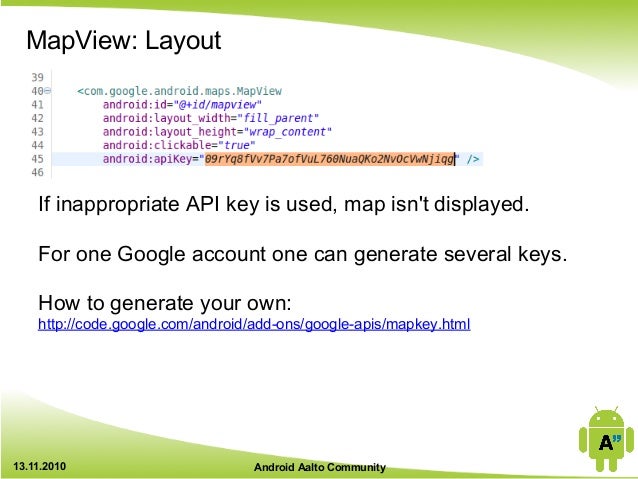 MapView: Layout

39
40 <com.google.android.maps.MapView
41 android:id="@+id/mapview"
42 android:layout_width="fill_parent"
43 android:layout_height="wrap_content"
44 android:clickable="true"
45 android:apiKey="09rYq8fVv7Pa7ofVuL760NuaQKo2NvOcVwNjiqg" />
46

If inappropriate API key is used, map isn't displayed.

For one Google account one can generate several keys.

How to generate your own:
http://code.google.com/android/add-ons/google-apis/mapkey.html

13.11.2010

Android Aalto Community

A"